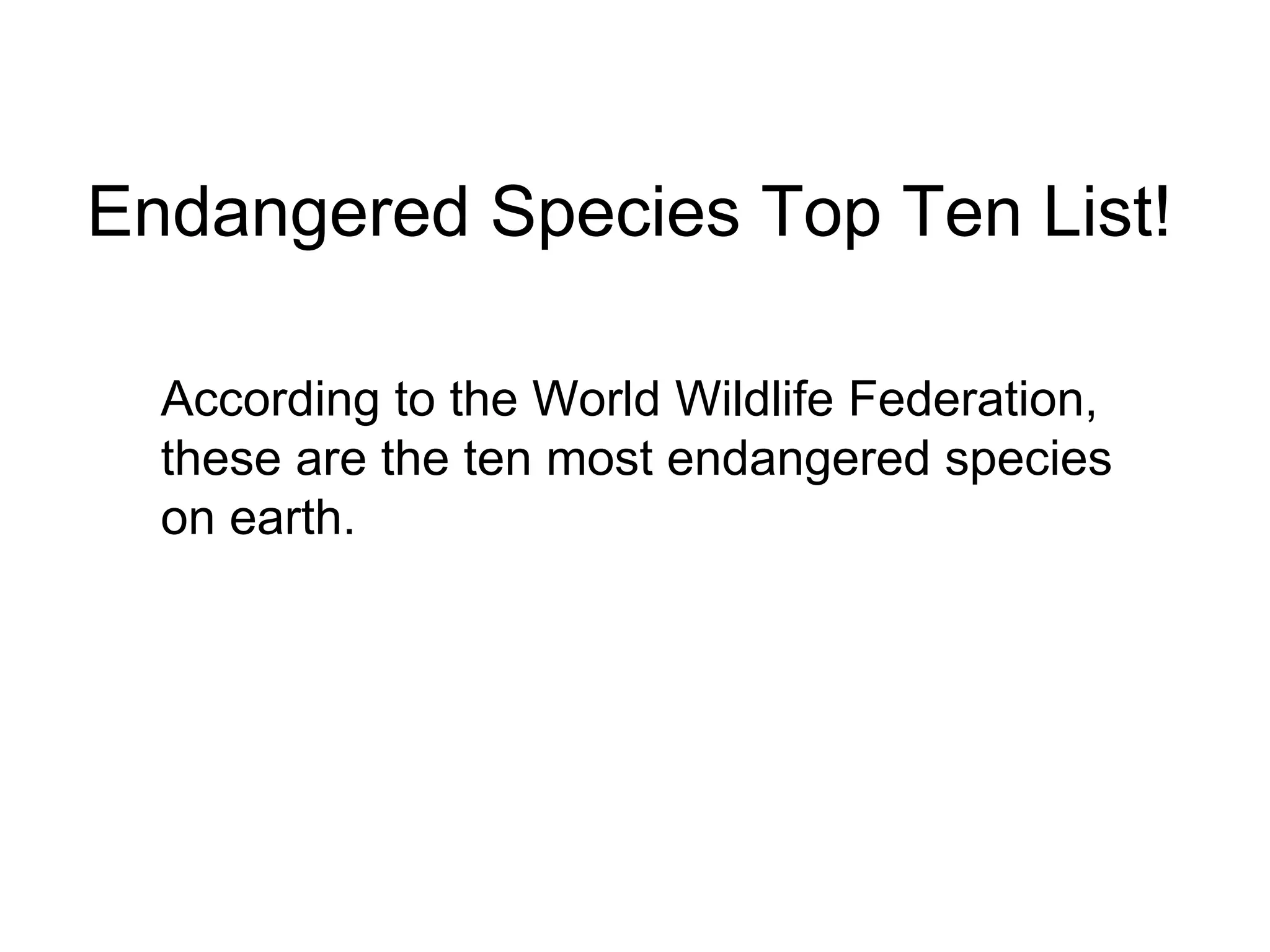 Endangered Species Top Ten List!

According to the World Wildlife Federation, these are the ten most endangered species on earth.